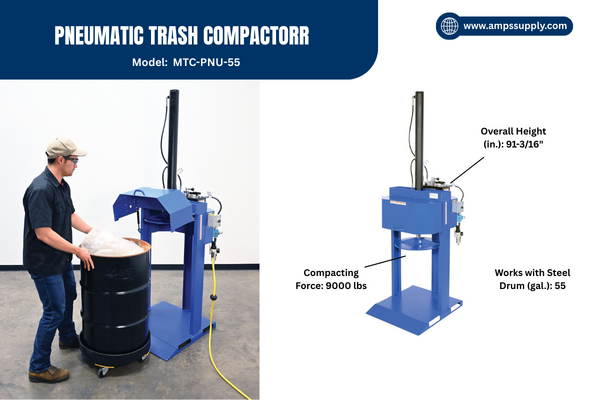 PNEUMATIC TRASH COMPACTORR

Model: MTC-PNU-55

www.ampssupply.com

Overall Height (in.): 91-3/16"

Compacting Force: 9000 lbs

Works with Steel Drum (gal.): 55